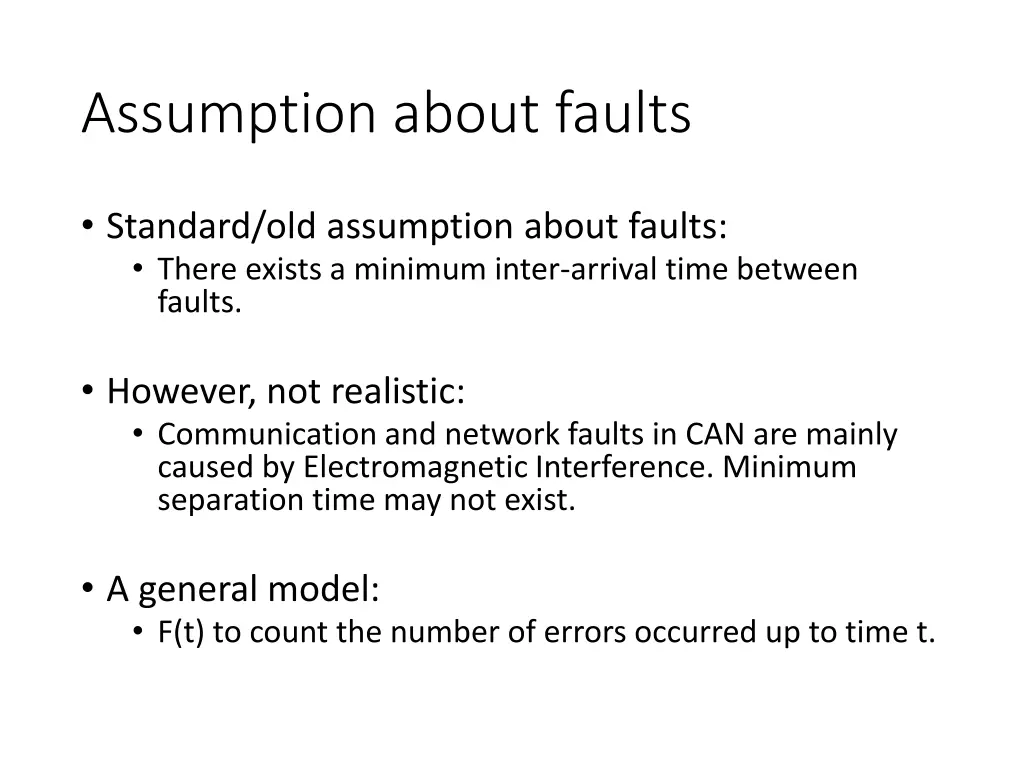 Assumption about faults

• Standard/old assumption about faults:
  • There exists a minimum inter-arrival time between faults.

• However, not realistic:
  • Communication and network faults in CAN are mainly caused by Electromagnetic Interference. Minimum separation time may not exist.

• A general model:
  • F(t) to count the number of errors occurred up to time t.